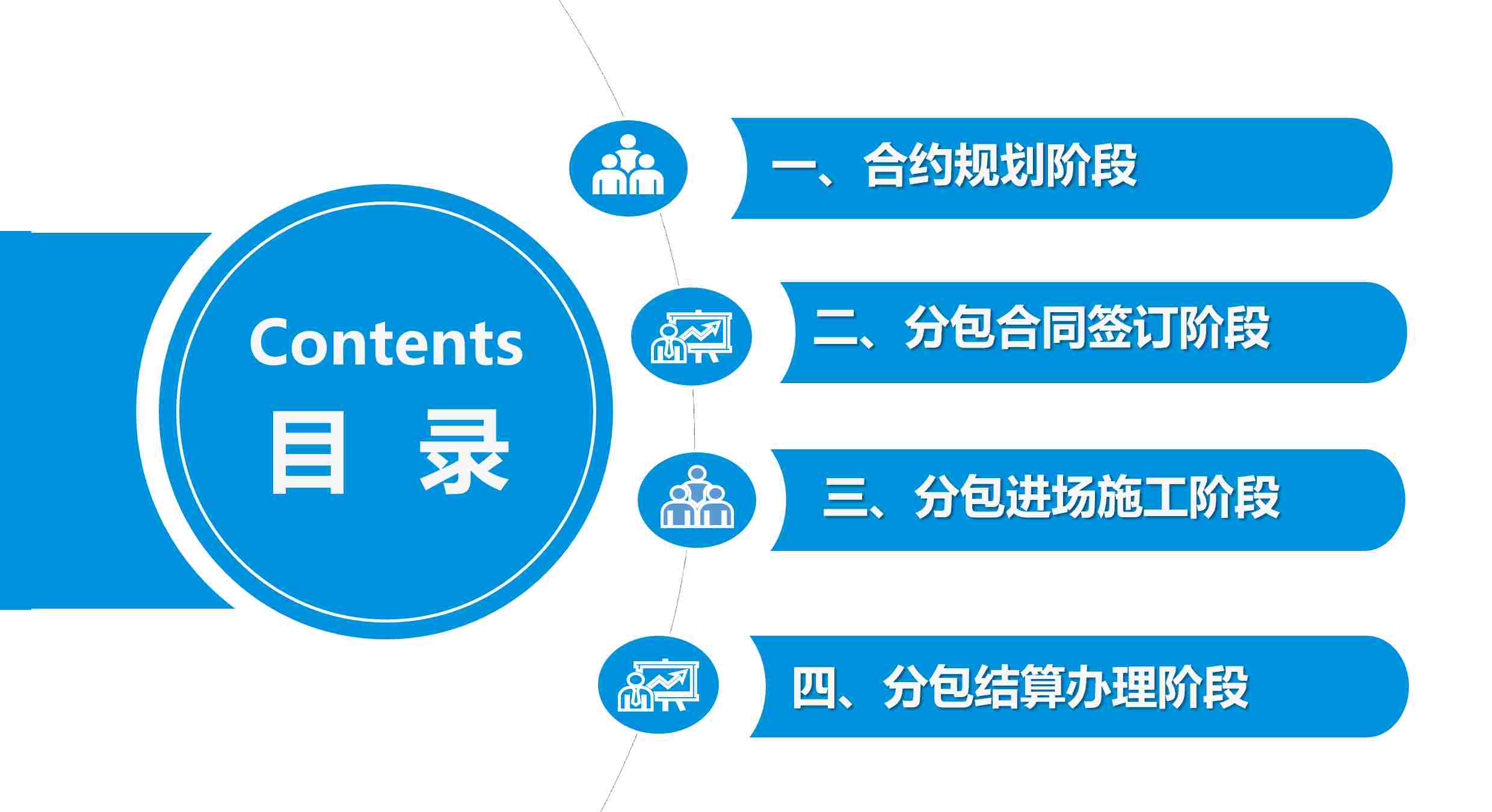 Contents
目 录

一、合约规划阶段

二、分包合同签订阶段

三、分包进场施工阶段

四、分包结算办理阶段